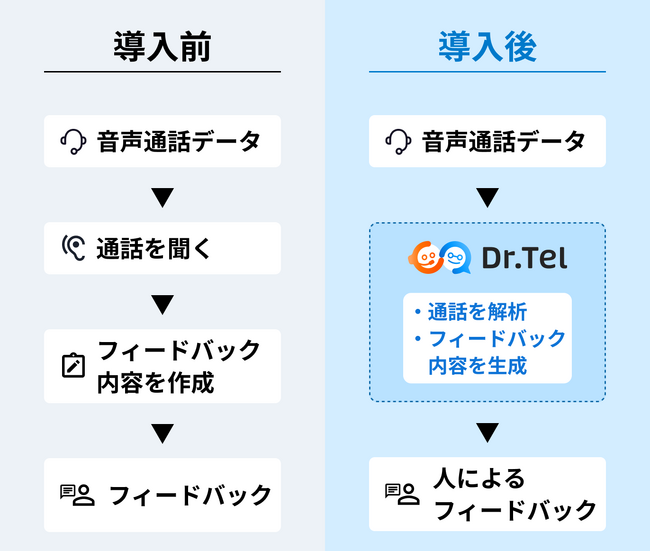 導入前

音声通話データ

▼

通話を聞く

▼

フィードバック内容を作成

▼

フィードバック

導入後

音声通話データ

▼

Dr.Tel

・通話を解析
・フィードバック内容を生成

▼

人によるフィードバック